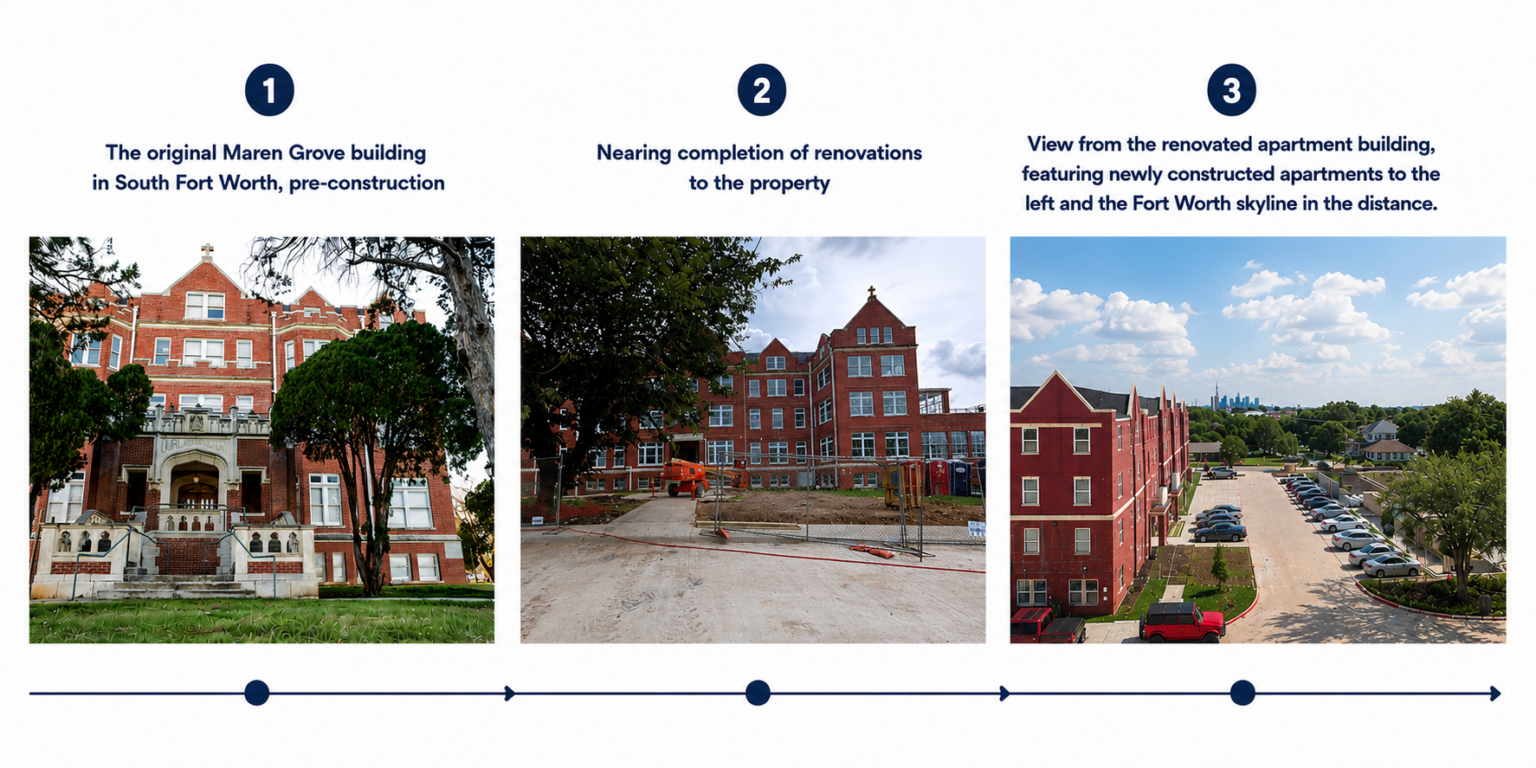 1

The original Maren Grove building in South Fort Worth, pre-construction

2

Nearing completion of renovations to the property

3

View from the renovated apartment building, featuring newly constructed apartments to the left and the Fort Worth skyline in the distance.